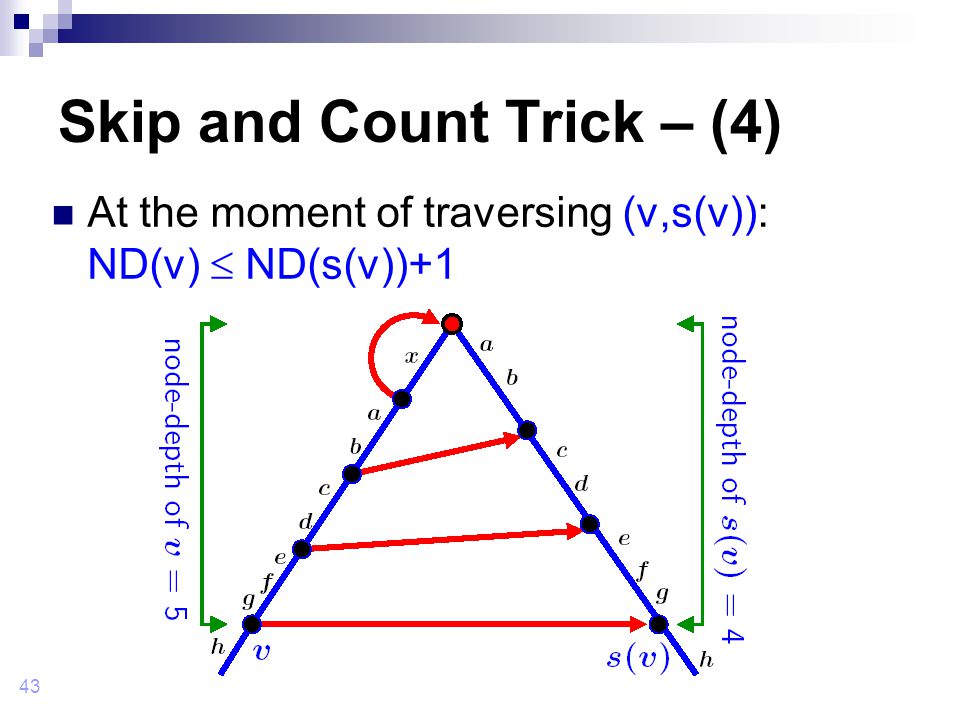 Skip and Count Trick – (4)

At the moment of traversing (v,s(v)): ND(v) $\leq$ ND(s(v))+1

node-depth of $v = 5$

$x$ $a$ $b$ $c$ $d$ $e$ $f$ $g$ $h$ $v$

$a$ $b$ $c$ $d$ $e$ $f$ $g$ $h$ $s(v)$

node-depth of $s(v) = 4$

43